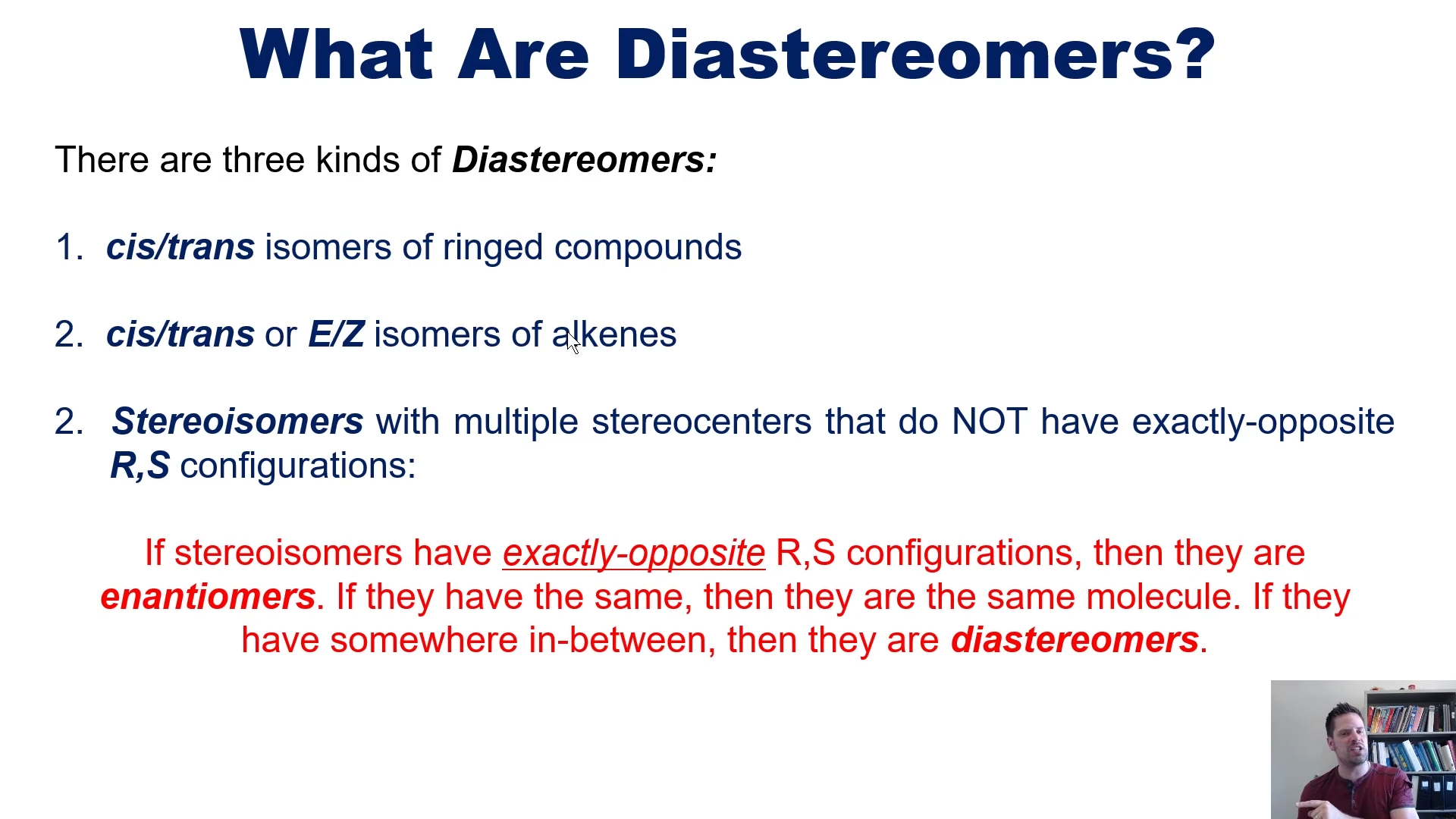 What Are Diastereomers?

There are three kinds of Diastereomers:

1. cis/trans isomers of ringed compounds

2. cis/trans or E/Z isomers of alkenes

2. Stereoisomers with multiple stereocenters that do NOT have exactly-opposite R,S configurations:

If stereoisomers have exactly-opposite R,S configurations, then they are enantiomers. If they have the same, then they are the same molecule. If they have somewhere in-between, then they are diastereomers.